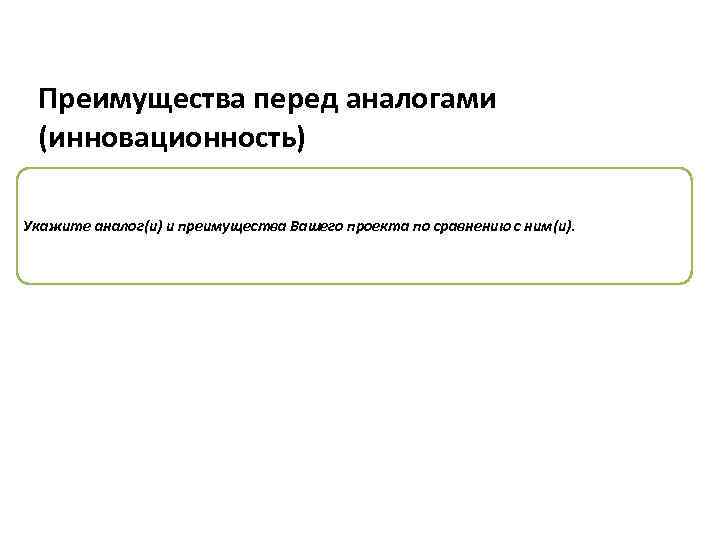 Преимущества перед аналогами (инновационность)

Укажите аналог(и) и преимущества Вашего проекта по сравнению с ним(и).